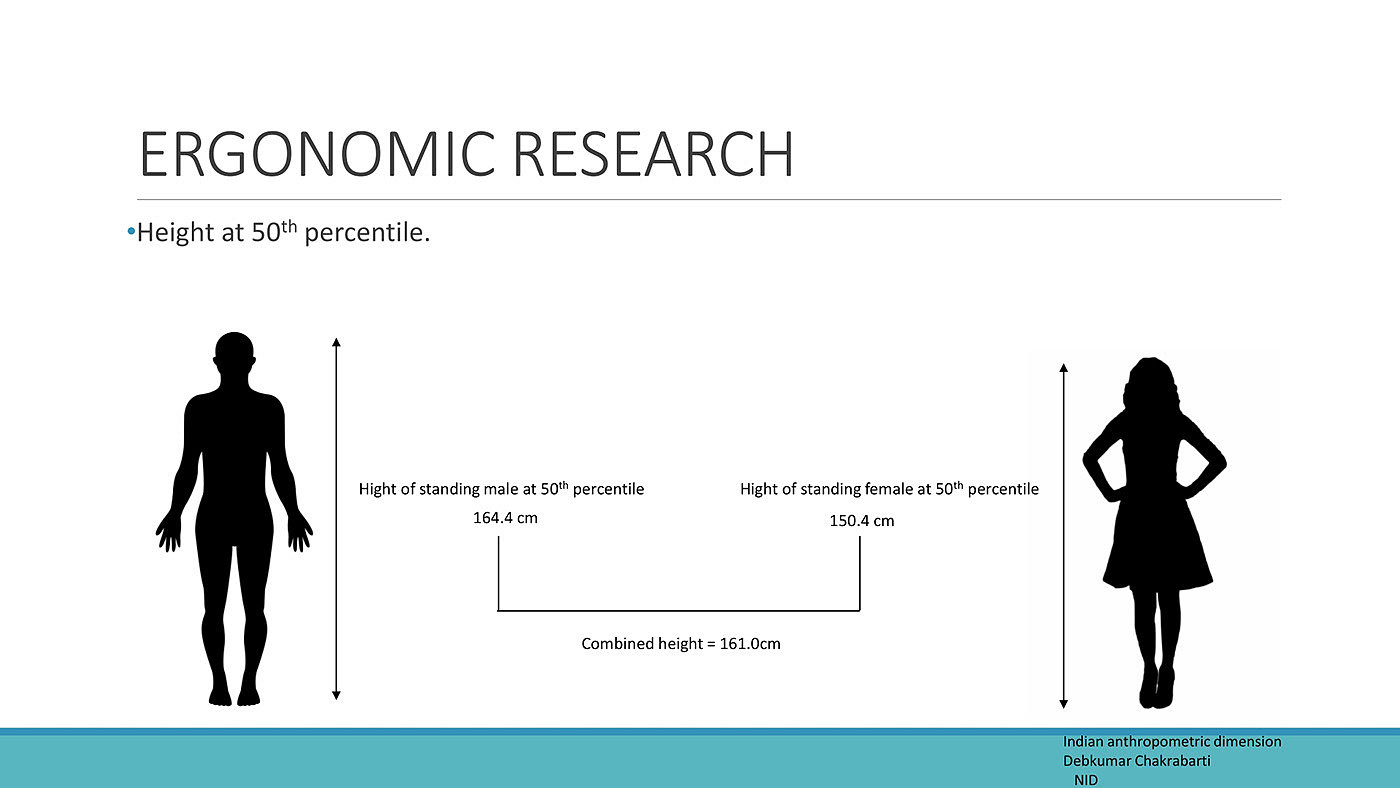 ERGONOMIC RESEARCH

•Height at 50$^{th}$ percentile.

Hight of standing male at 50$^{th}$ percentile
164.4 cm

Hight of standing female at 50$^{th}$ percentile
150.4 cm

Combined height = 161.0cm

Indian anthropometric dimension
Debkumar Chakrabarti
NID